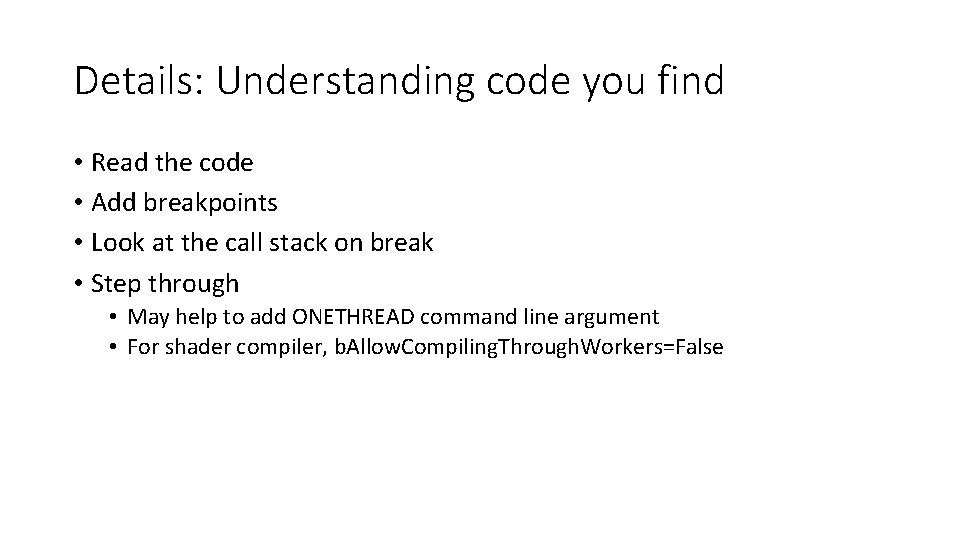 Details: Understanding code you find

• Read the code
• Add breakpoints
• Look at the call stack on break
• Step through
  • May help to add ONETHREAD command line argument
  • For shader compiler, bAllowCompilingThroughWorkers=False